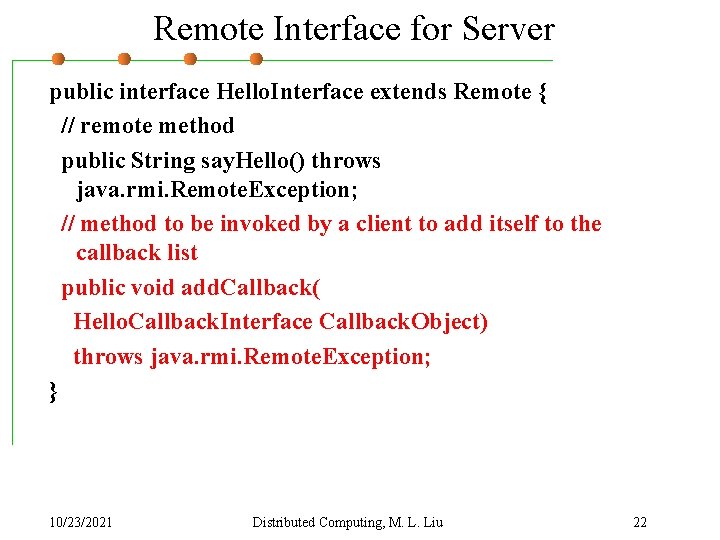 Remote Interface for Server

public interface HelloInterface extends Remote {
// remote method
public String sayHello() throws java.rmi.RemoteException;
// method to be invoked by a client to add itself to the callback list
public void addCallback(
HelloCallbackInterface CallbackObject)
throws java.rmi.RemoteException;
}

10/23/2021 Distributed Computing, M. L. Liu 22